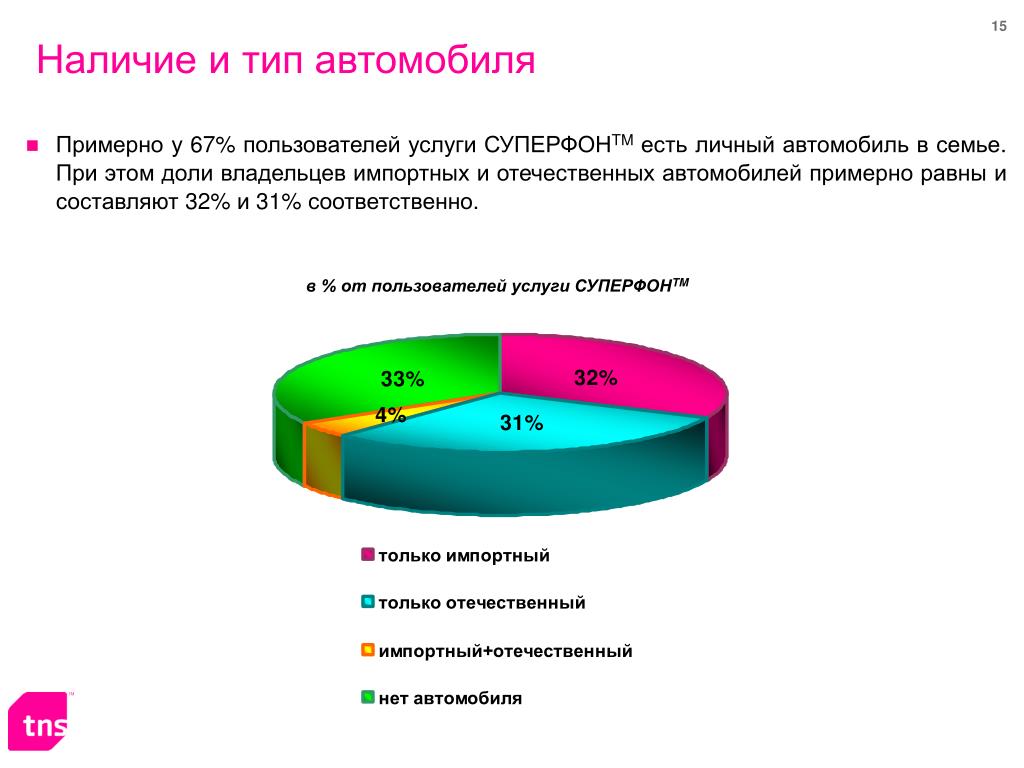 15

Наличие и тип автомобиля

Примерно у 67% пользователей услуги СУПЕРФОН$^{TM}$ есть личный автомобиль в семье. При этом доли владельцев импортных и отечественных автомобилей примерно равны и составляют 32% и 31% соответственно.

в % от пользователей услуги СУПЕРФОН$^{TM}$

33%
32%
4%
31%

только импортный
только отечественный
импортный+отечественный
нет автомобиля

tns